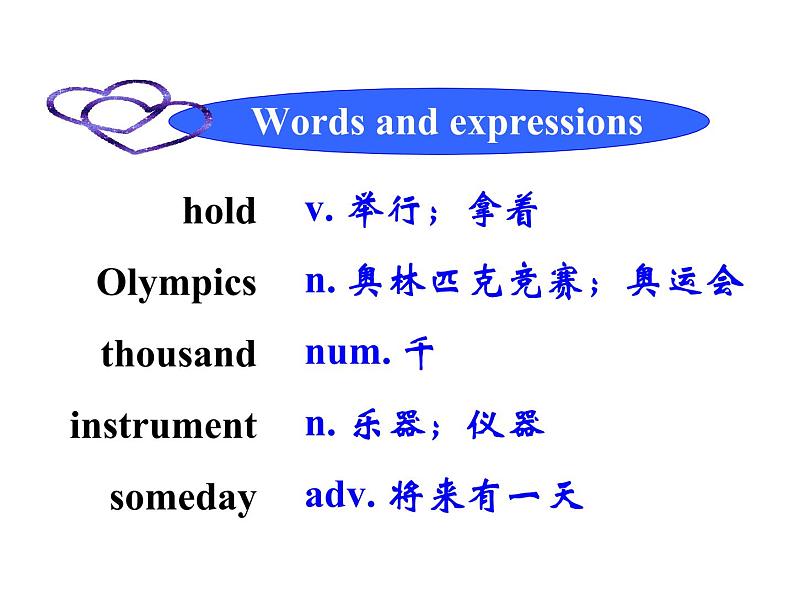 Words and expressions

hold v. 举行；拿着

Olympics n. 奥林匹克竞赛；奥运会

thousand num. 千

instrument n. 乐器；仪器

someday adv. 将来有一天